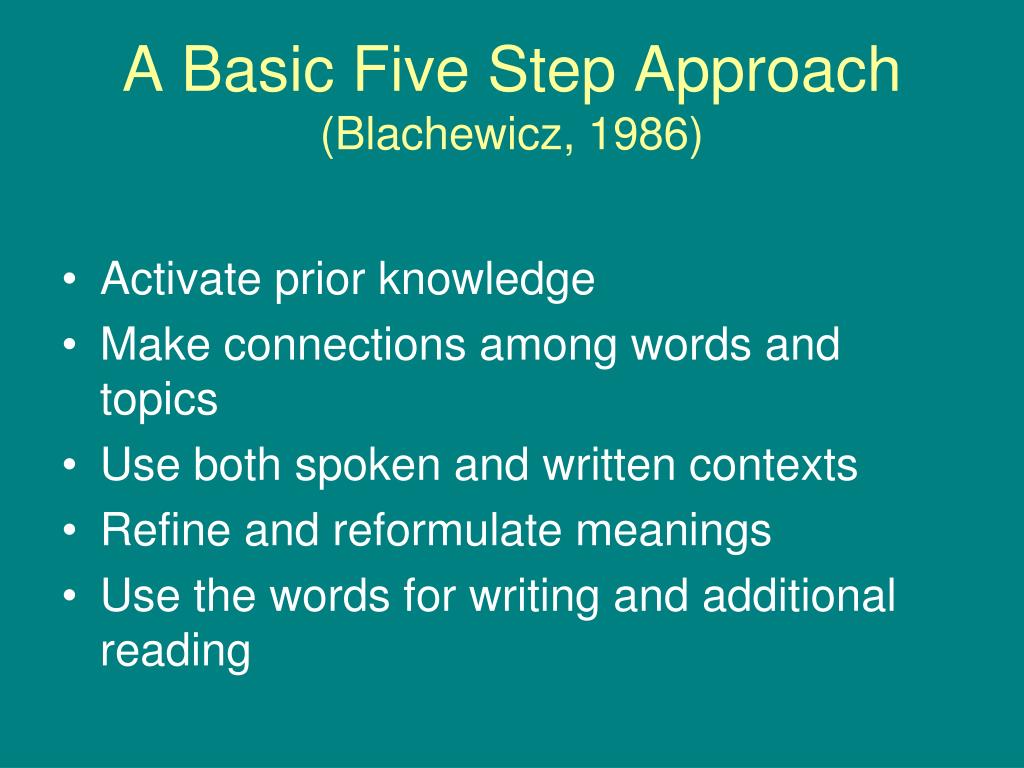 A Basic Five Step Approach
(Blachewicz, 1986)

• Activate prior knowledge
• Make connections among words and topics
• Use both spoken and written contexts
• Refine and reformulate meanings
• Use the words for writing and additional reading